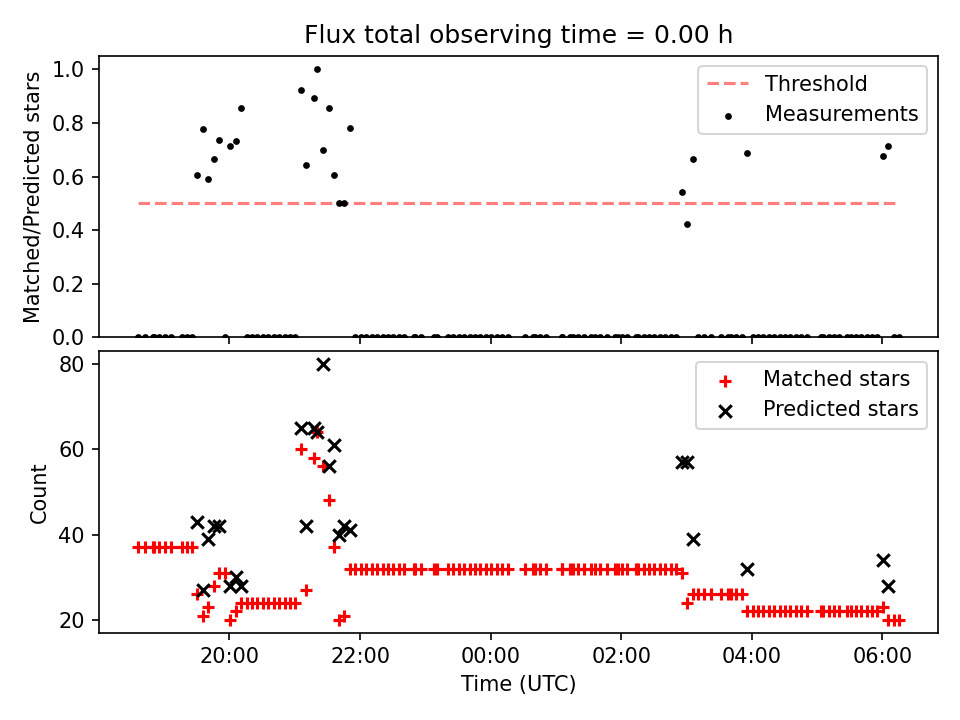 Flux total observing time = 0.00 h

Matched/Predicted stars

1.0
0.8
0.6
0.4
0.2
0.0

Threshold
Measurements

Count

80
60
40
20

Matched stars
Predicted stars

20:00
22:00
00:00
02:00
04:00
06:00

Time (UTC)